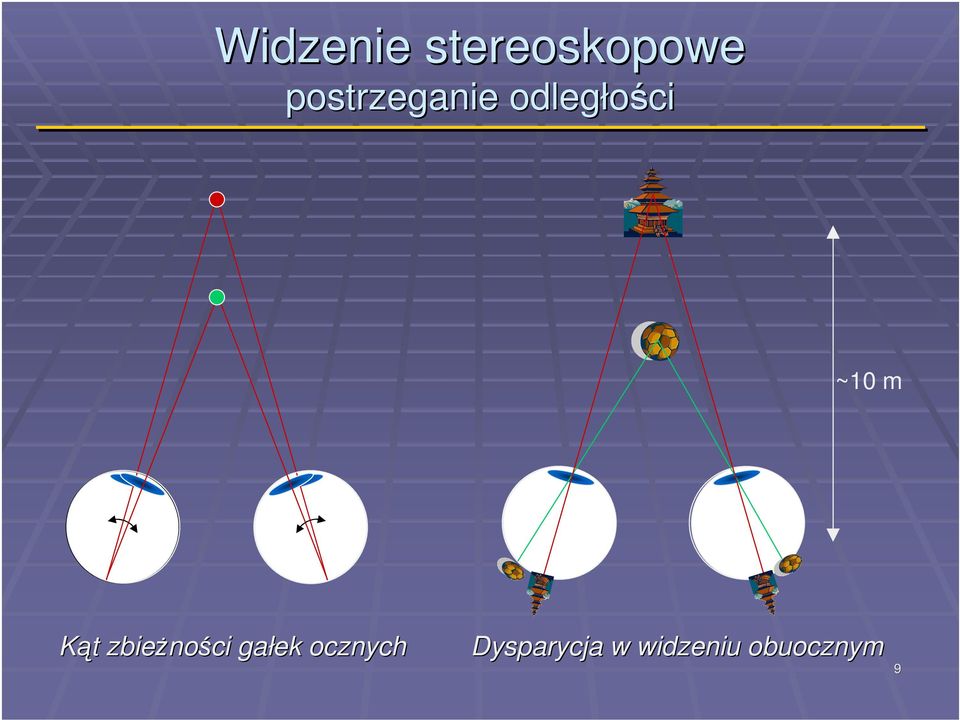 Widzenie stereoskopowe
postrzeganie odległości

~10 m

Kąt zbieżności gałek ocznych

Dysparycja w widzeniu obuocznym

9